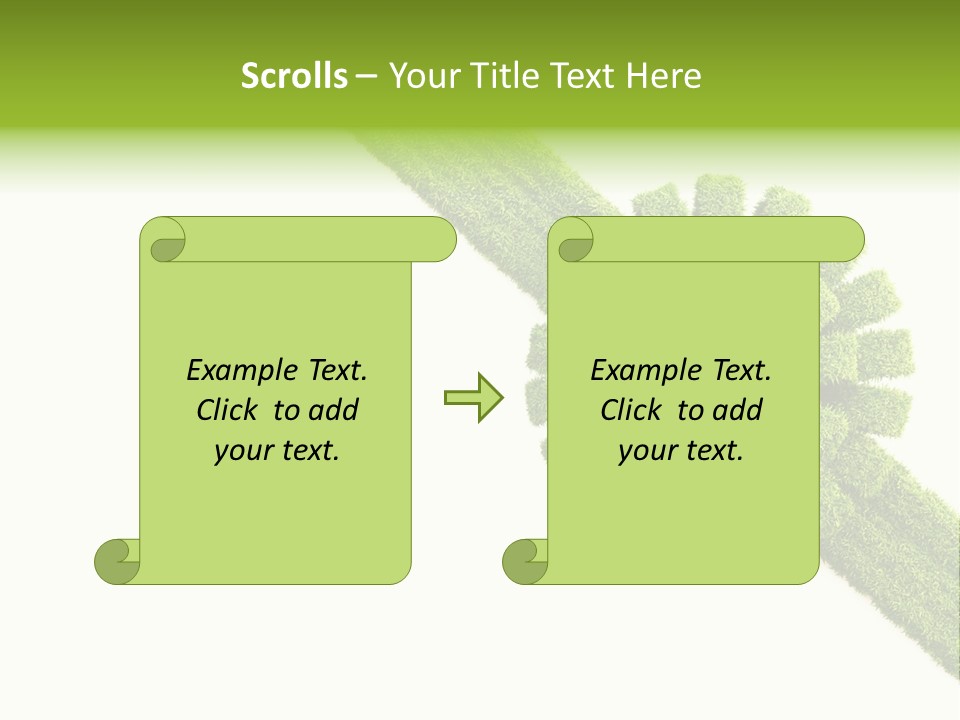 Scrolls – Your Title Text Here

Example Text. Click to add your text.

Example Text. Click to add your text.